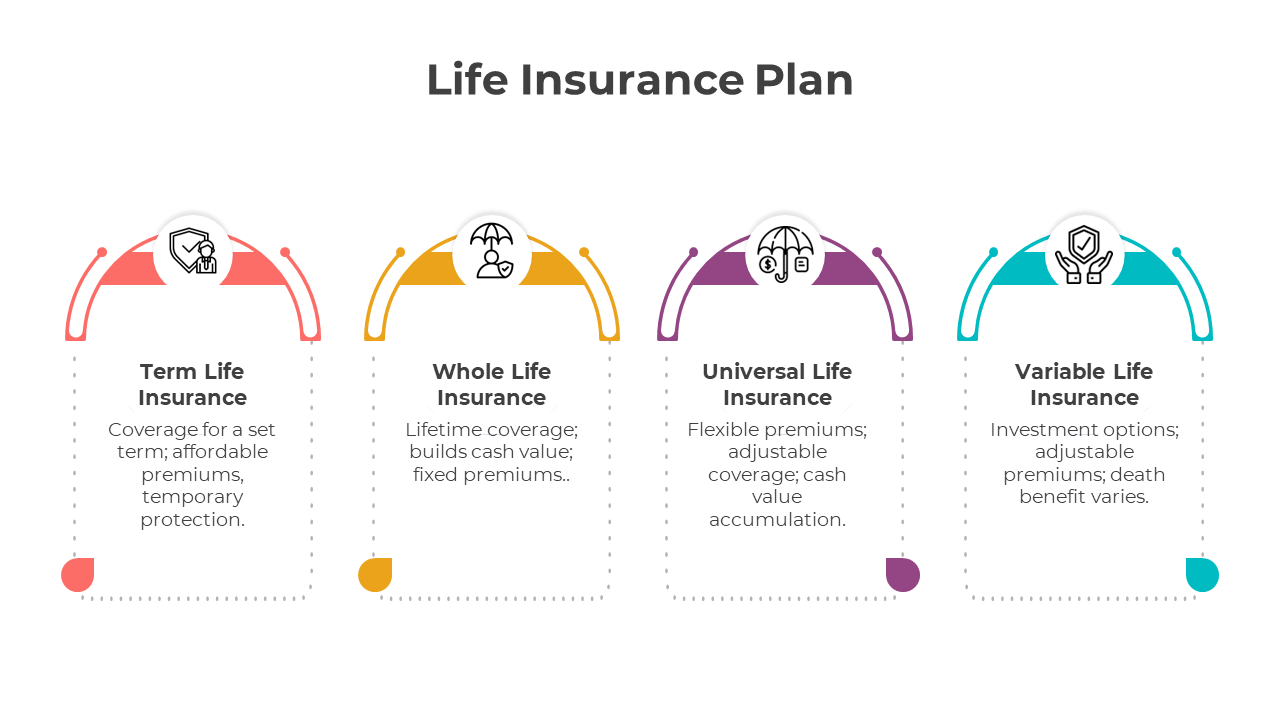 Life Insurance Plan

Term Life Insurance

Coverage for a set term; affordable premiums, temporary protection.

Whole Life Insurance

Lifetime coverage; builds cash value; fixed premiums..

Universal Life Insurance

Flexible premiums; adjustable coverage; cash value accumulation.

Variable Life Insurance

Investment options; adjustable premiums; death benefit varies.